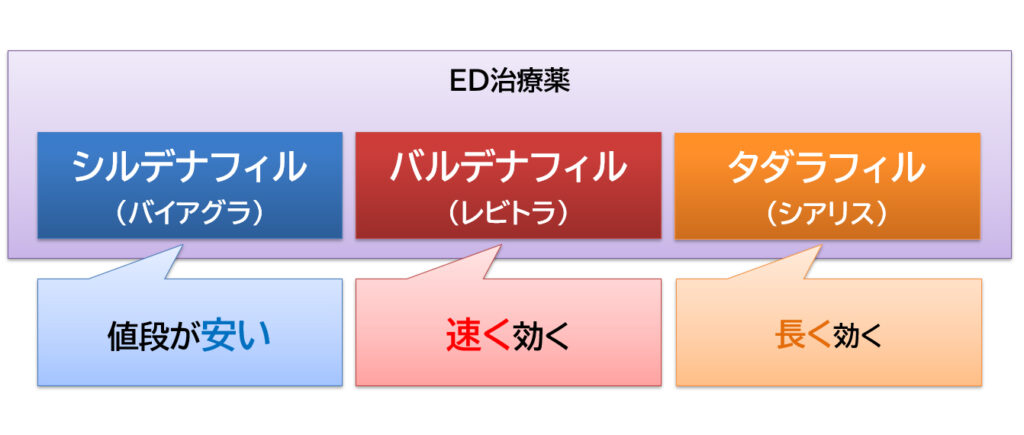 ED治療薬

シルデナフィル
（バイアグラ）

バルデナフィル
（レビトラ）

タダラフィル
（シアリス）

値段が安い

速く効く

長く効く